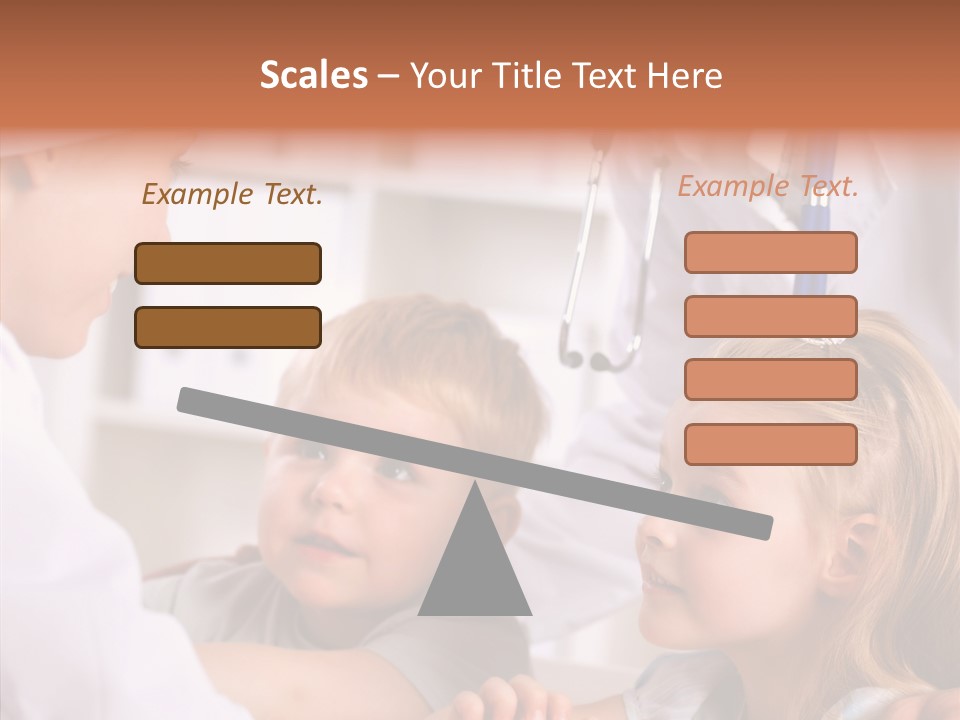 Scales – Your Title Text Here

Example Text.

Example Text.